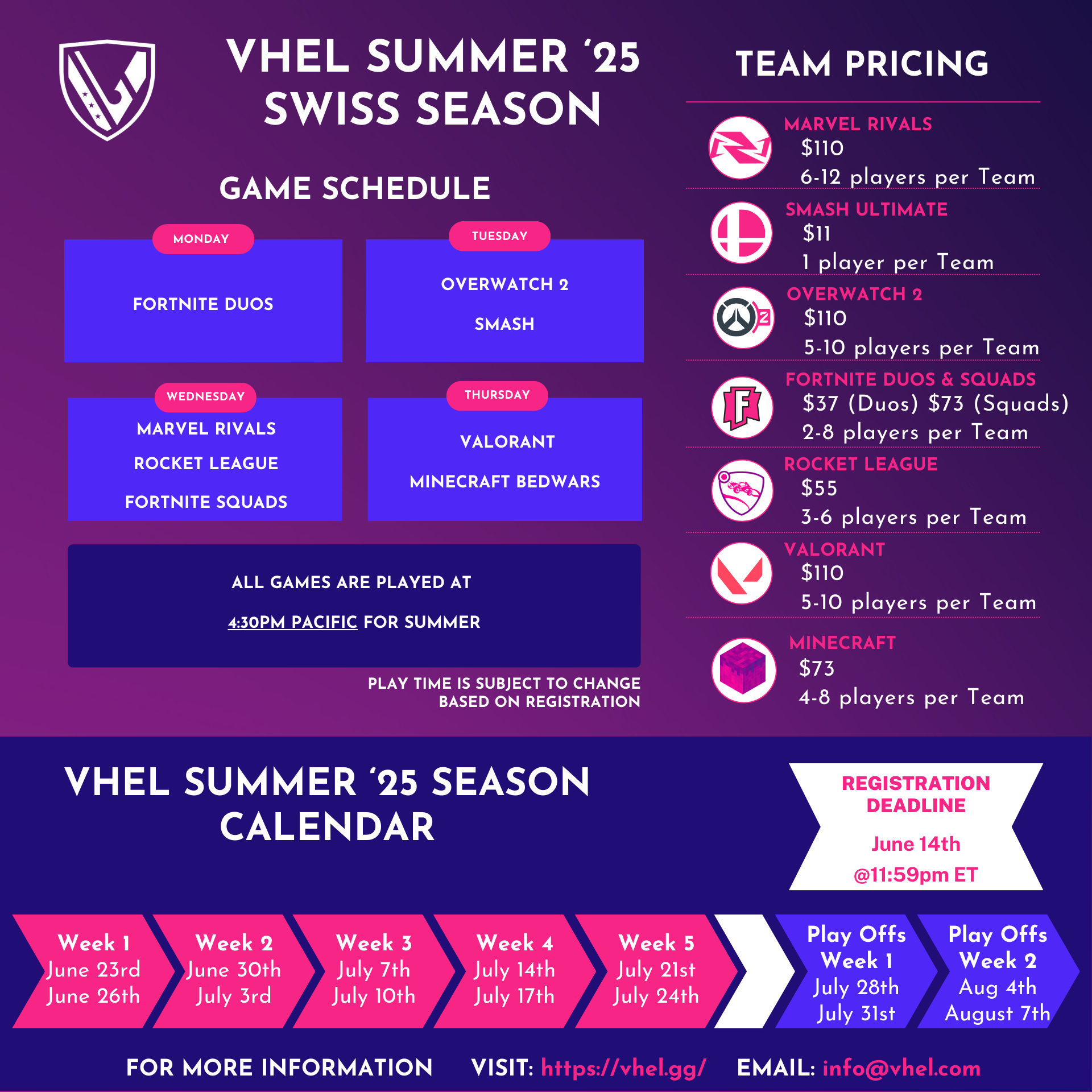 VHEL SUMMER '25
SWISS SEASON

GAME SCHEDULE

MONDAY
FORTNITE DUOS

TUESDAY
OVERWATCH 2
SMASH

WEDNESDAY
MARVEL RIVALS
ROCKET LEAGUE
FORTNITE SQUADS

THURSDAY
VALORANT
MINECRAFT BEDWARS

ALL GAMES ARE PLAYED AT
4:30PM PACIFIC FOR SUMMER

PLAY TIME IS SUBJECT TO CHANGE BASED ON REGISTRATION

TEAM PRICING

MARVEL RIVALS
$110
6-12 players per Team

SMASH ULTIMATE
$11
1 player per Team

OVERWATCH 2
$110
5-10 players per Team

FORTNITE DUOS & SQUADS
$37 (Duos) $73 (Squads)
2-8 players per Team

ROCKET LEAGUE
$55
3-6 players per Team

VALORANT
$110
5-10 players per Team

MINECRAFT
$73
4-8 players per Team

VHEL SUMMER '25 SEASON
CALENDAR

REGISTRATION DEADLINE
June 14th
@11:59pm ET

Week 1
June 23rd
June 26th

Week 2
June 30th
July 3rd

Week 3
July 7th
July 10th

Week 4
July 14th
July 17th

Week 5
July 21st
July 24th

Play Offs
Week 1
July 28th
July 31st

Play Offs
Week 2
Aug 4th
August 7th

FOR MORE INFORMATION VISIT: https://vhel.gg/ EMAIL: info@vhel.com